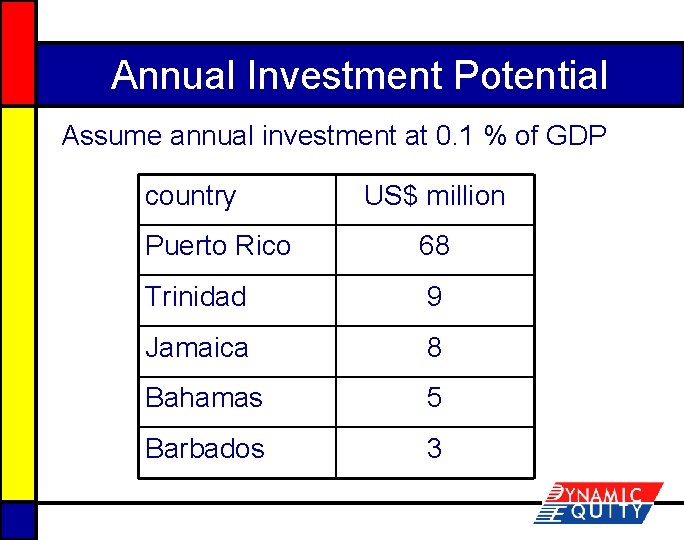 Annual Investment Potential

Assume annual investment at 0.1 % of GDP

| country | US$ million |
|---|---|
| Puerto Rico | 68 |
| Trinidad | 9 |
| Jamaica | 8 |
| Bahamas | 5 |
| Barbados | 3 |

DYNAMIC EQUITY